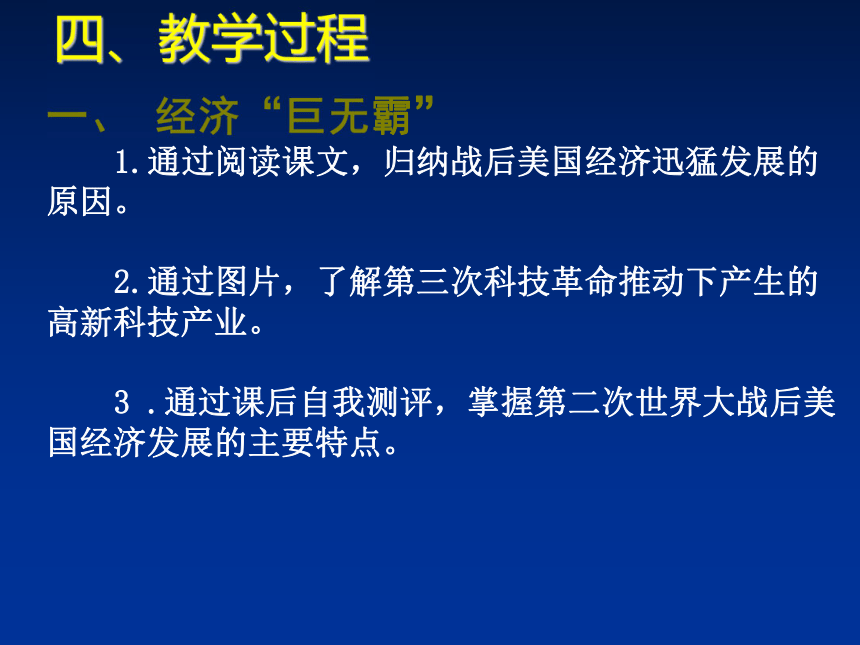 四、教学过程

一、 经济“巨无霸”

1.通过阅读课文，归纳战后美国经济迅猛发展的原因。

2.通过图片，了解第三次科技革命推动下产生的高新科技产业。

3 .通过课后自我测评，掌握第二次世界大战后美国经济发展的主要特点。